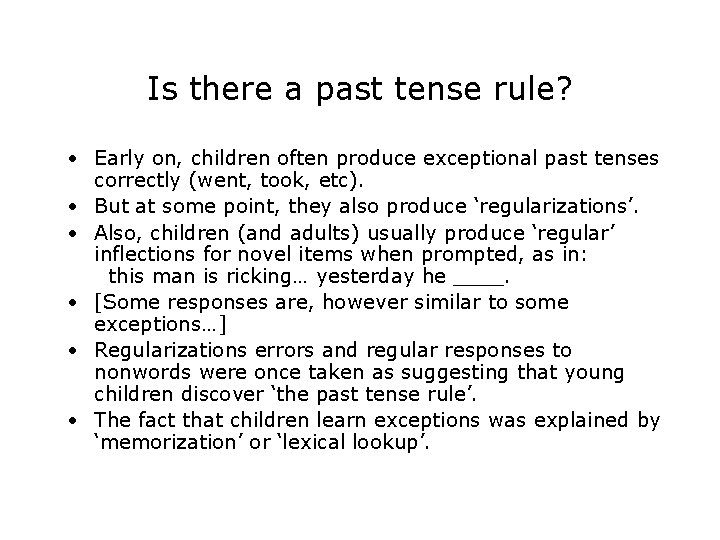 Is there a past tense rule?

• Early on, children often produce exceptional past tenses correctly (went, took, etc).
• But at some point, they also produce ‘regularizations’.
• Also, children (and adults) usually produce ‘regular’ inflections for novel items when prompted, as in:
this man is ricking… yesterday he ____.
• [Some responses are, however similar to some exceptions…]
• Regularizations errors and regular responses to nonwords were once taken as suggesting that young children discover ‘the past tense rule’.
• The fact that children learn exceptions was explained by ‘memorization’ or ‘lexical lookup’.